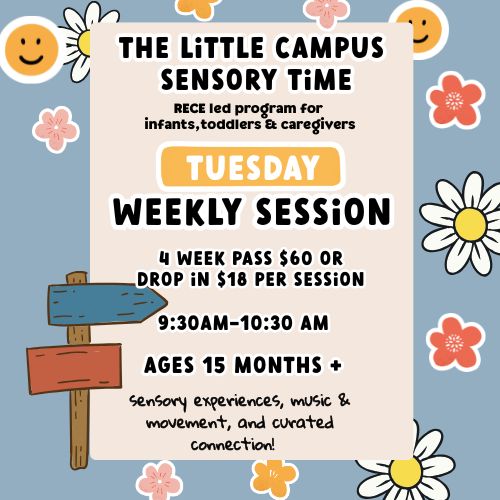 THE LiTTLE CAMPUS SENSORY TiME

RECE led program for infants,toddlers & caregivers

TUESDAY

WEEKLY SESSiON

4 WEEK PASS \$60 OR DROP iN \$18 PER SESSiON

9:30AM-10:30 AM

AGES 15 MONTHS +

sensory experiences, music & movement, and curated connection!